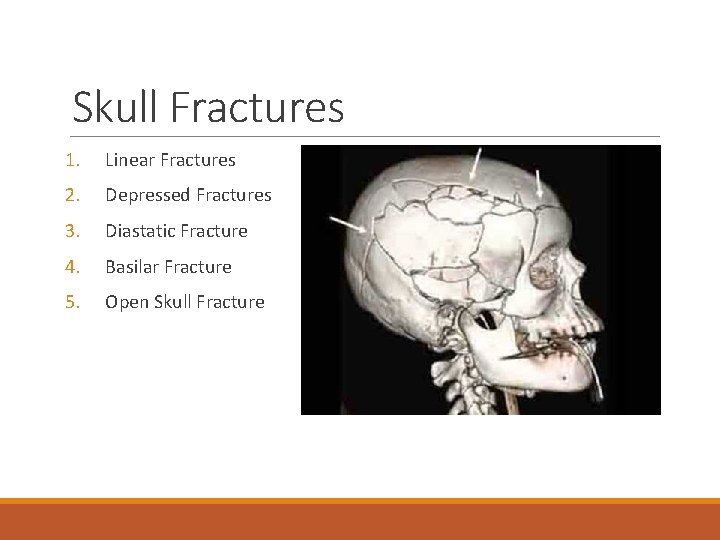 Skull Fractures

1. Linear Fractures
2. Depressed Fractures
3. Diastatic Fracture
4. Basilar Fracture
5. Open Skull Fracture